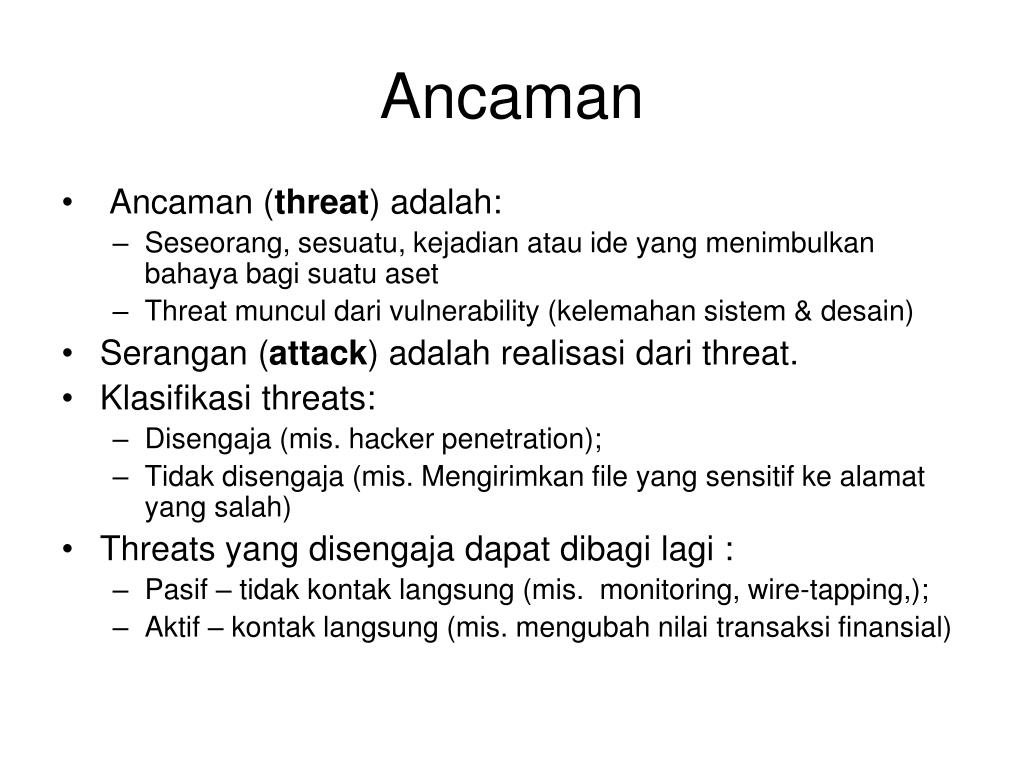 Ancaman

• Ancaman (threat) adalah:
– Seseorang, sesuatu, kejadian atau ide yang menimbulkan bahaya bagi suatu aset
– Threat muncul dari vulnerability (kelemahan sistem & desain)
• Serangan (attack) adalah realisasi dari threat.
• Klasifikasi threats:
– Disengaja (mis. hacker penetration);
– Tidak disengaja (mis. Mengirimkan file yang sensitif ke alamat yang salah)
• Threats yang disengaja dapat dibagi lagi :
– Pasif – tidak kontak langsung (mis. monitoring, wire-tapping,);
– Aktif – kontak langsung (mis. mengubah nilai transaksi finansial)